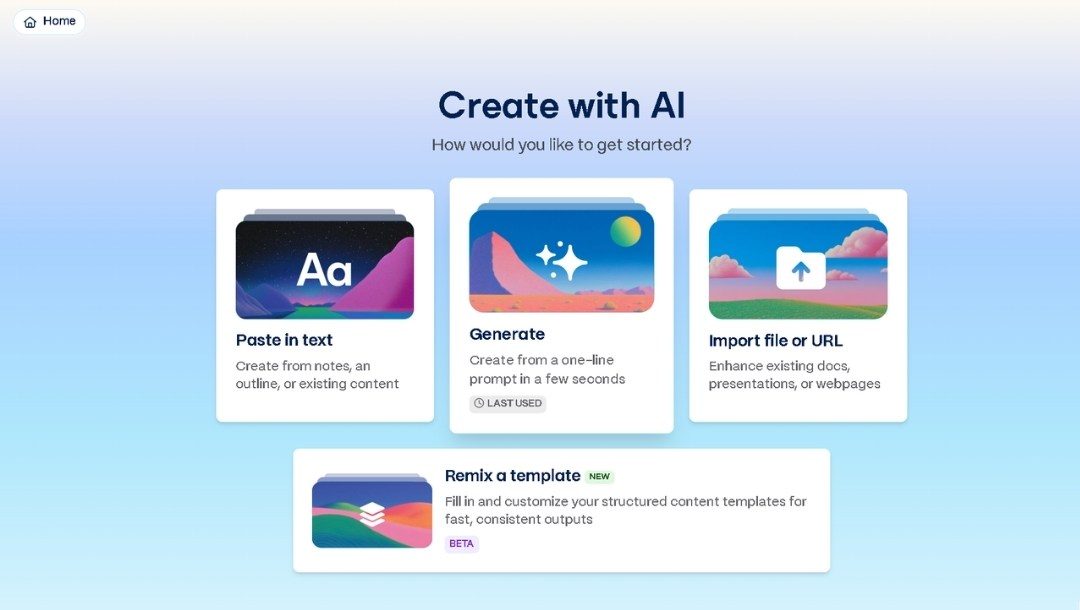 Home

Create with AI

How would you like to get started?

Aa

Paste in text

Create from notes, an outline, or existing content

Generate

Create from a one-line prompt in a few seconds

LAST USED

Import file or URL

Enhance existing docs, presentations, or webpages

Remix a template NEW

Fill in and customize your structured content templates for fast, consistent outputs

BETA